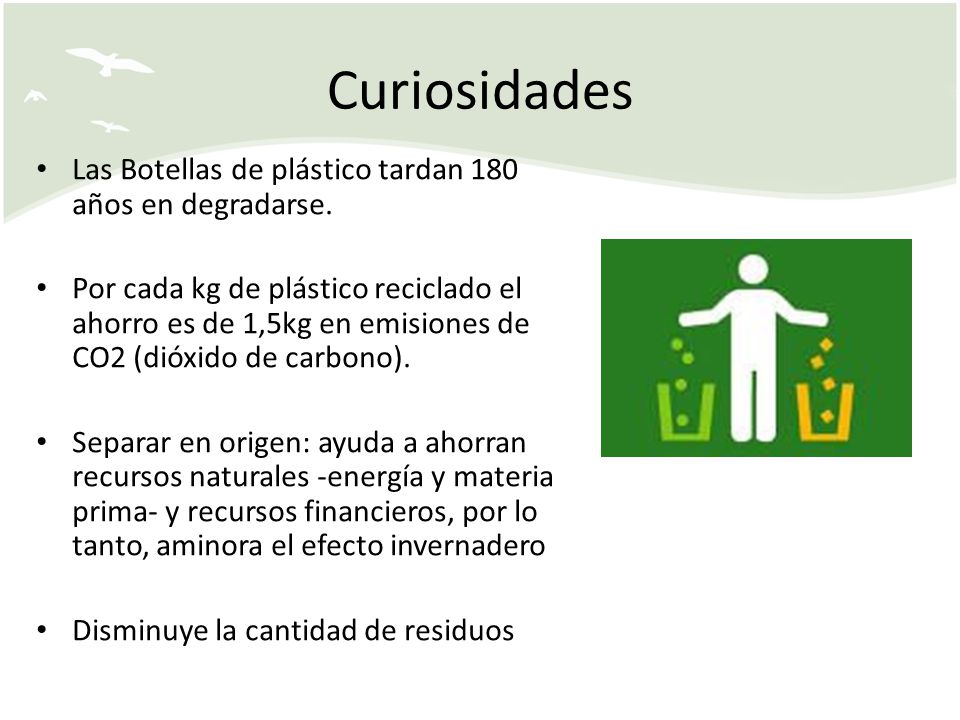 Curiosidades

• Las Botellas de plástico tardan 180 años en degradarse.

• Por cada kg de plástico reciclado el ahorro es de 1,5kg en emisiones de CO2 (dióxido de carbono).

• Separar en origen: ayuda a ahorran recursos naturales -energía y materia prima- y recursos financieros, por lo tanto, aminora el efecto invernadero

• Disminuye la cantidad de residuos